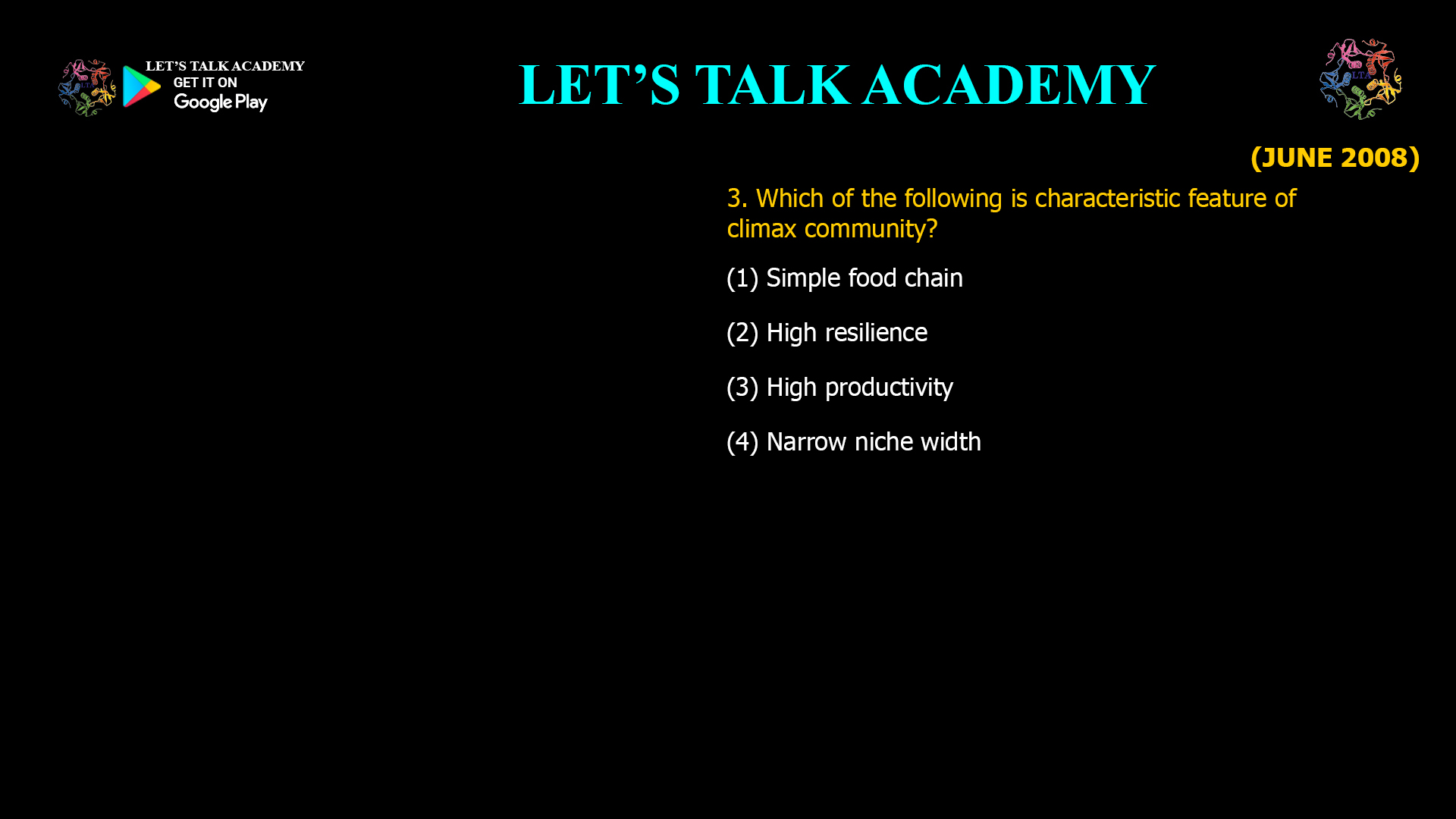 LET'S TALK ACADEMY
GET IT ON
Google Play

LET'S TALK ACADEMY

LTA

(JUNE 2008)

3. Which of the following is characteristic feature of climax community?

(1) Simple food chain

(2) High resilience

(3) High productivity

(4) Narrow niche width